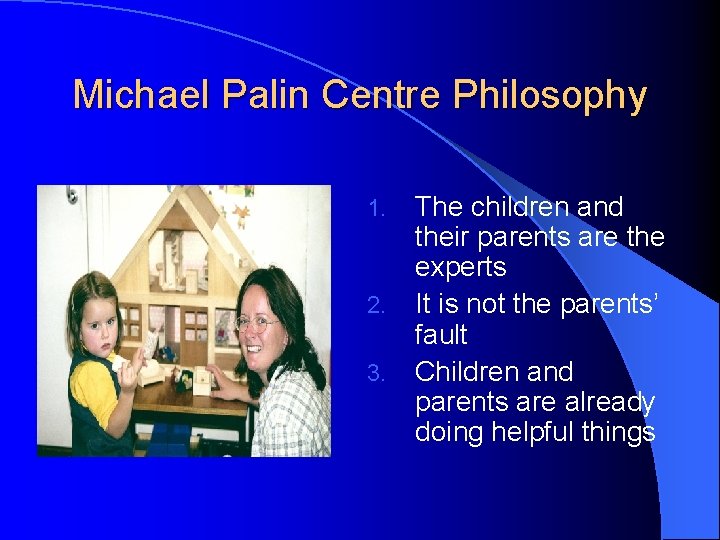 Michael Palin Centre Philosophy

1. The children and their parents are the experts
2. It is not the parents' fault
3. Children and parents are already doing helpful things